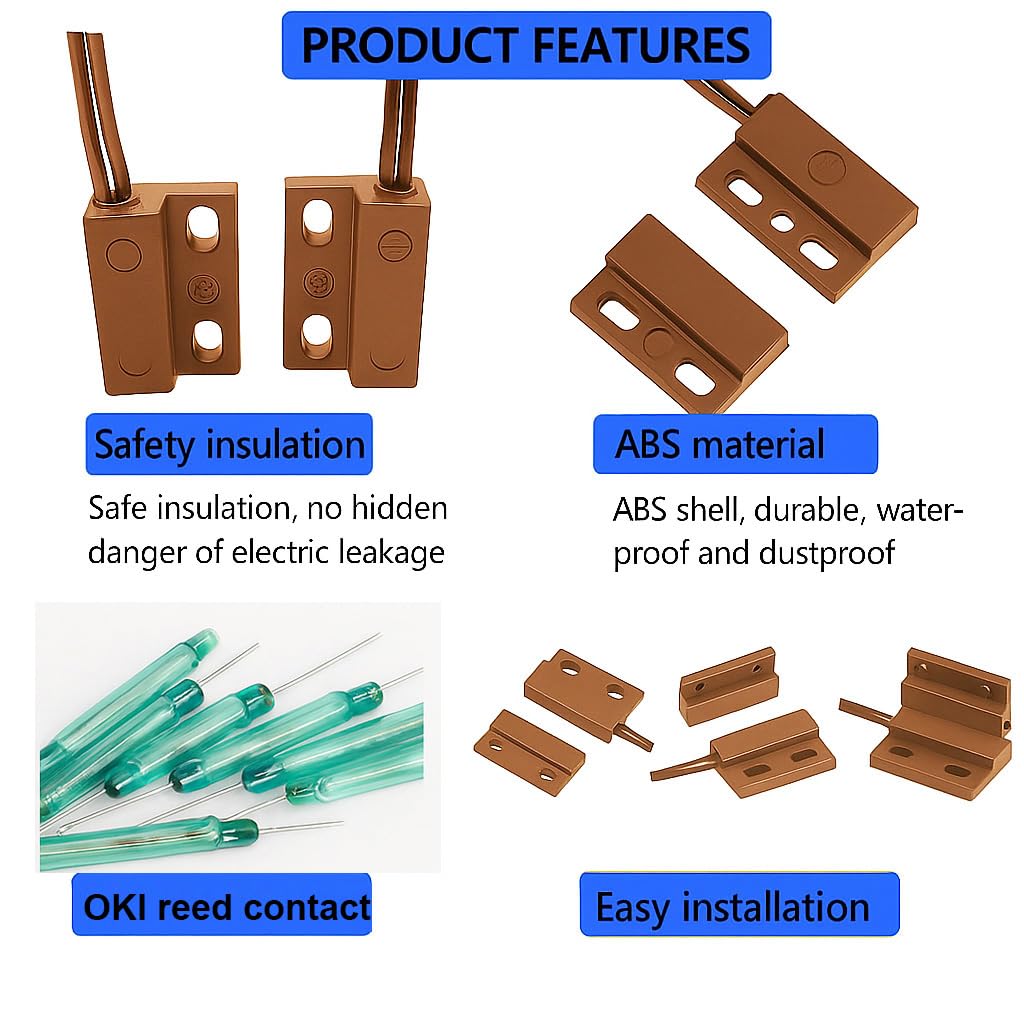 PRODUCT FEATURES

Safety insulation

Safe insulation, no hidden danger of electric leakage

ABS material

ABS shell, durable, waterproof and dustproof

OKI reed contact

Easy installation